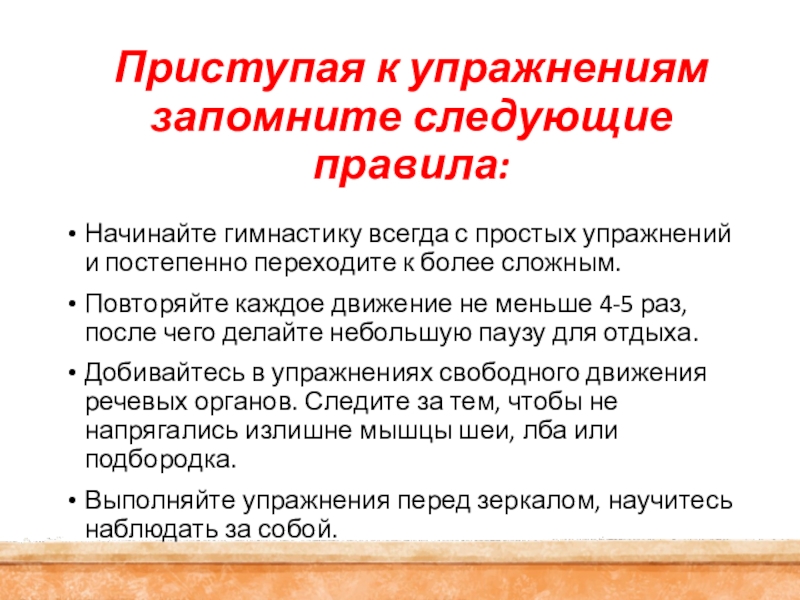 Приступая к упражнениям запомните следующие правила:

• Начинайте гимнастику всегда с простых упражнений и постепенно переходите к более сложным.

• Повторяйте каждое движение не меньше 4-5 раз, после чего делайте небольшую паузу для отдыха.

• Добивайтесь в упражнениях свободного движения речевых органов. Следите за тем, чтобы не напрягались излишне мышцы шеи, лба или подбородка.

• Выполняйте упражнения перед зеркалом, научитесь наблюдать за собой.